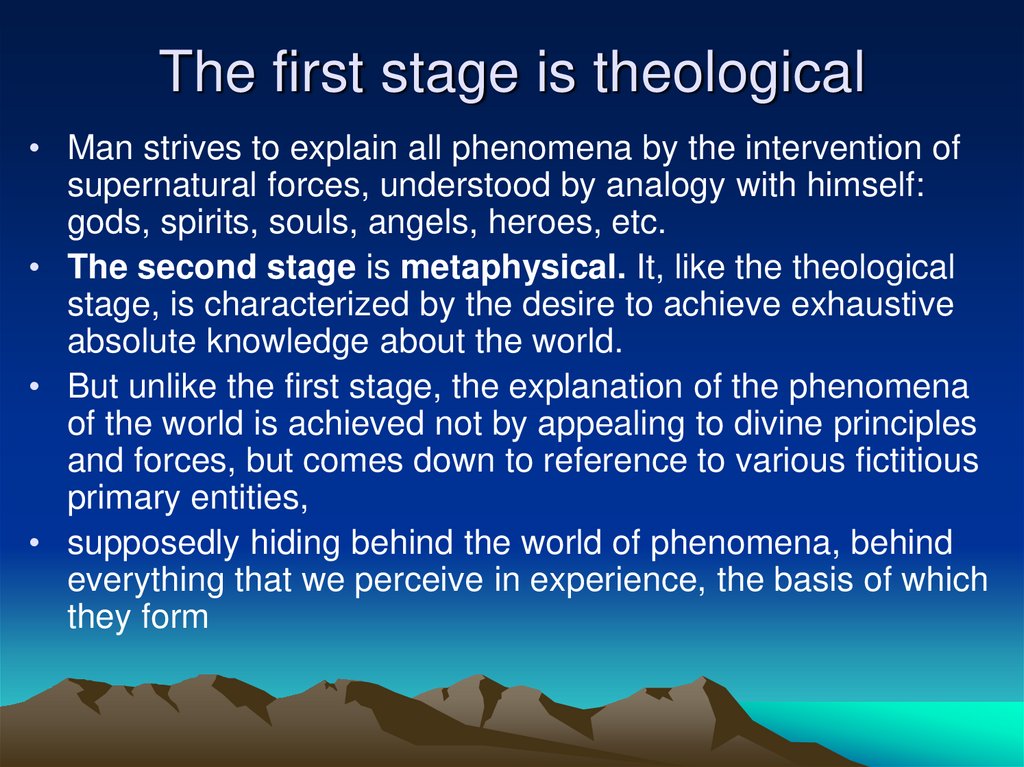 The first stage is theological

• Man strives to explain all phenomena by the intervention of supernatural forces, understood by analogy with himself: gods, spirits, souls, angels, heroes, etc.
• The second stage is metaphysical. It, like the theological stage, is characterized by the desire to achieve exhaustive absolute knowledge about the world.
• But unlike the first stage, the explanation of the phenomena of the world is achieved not by appealing to divine principles and forces, but comes down to reference to various fictitious primary entities,
• supposedly hiding behind the world of phenomena, behind everything that we perceive in experience, the basis of which they form